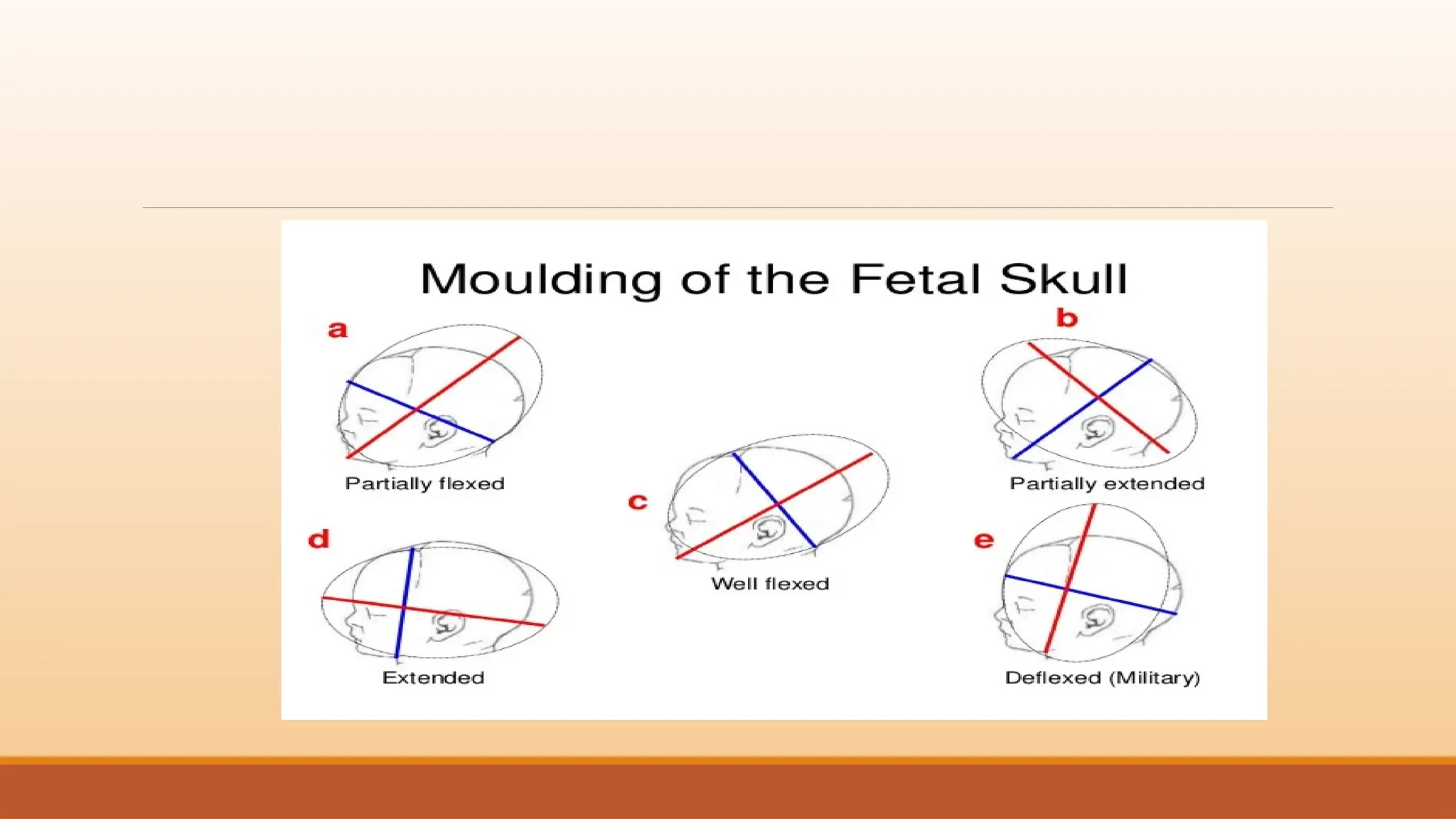 Moulding of the Fetal Skull

a

Partially flexed

b

Partially extended

c

Well flexed

d

Extended

e

Deflexed (Military)